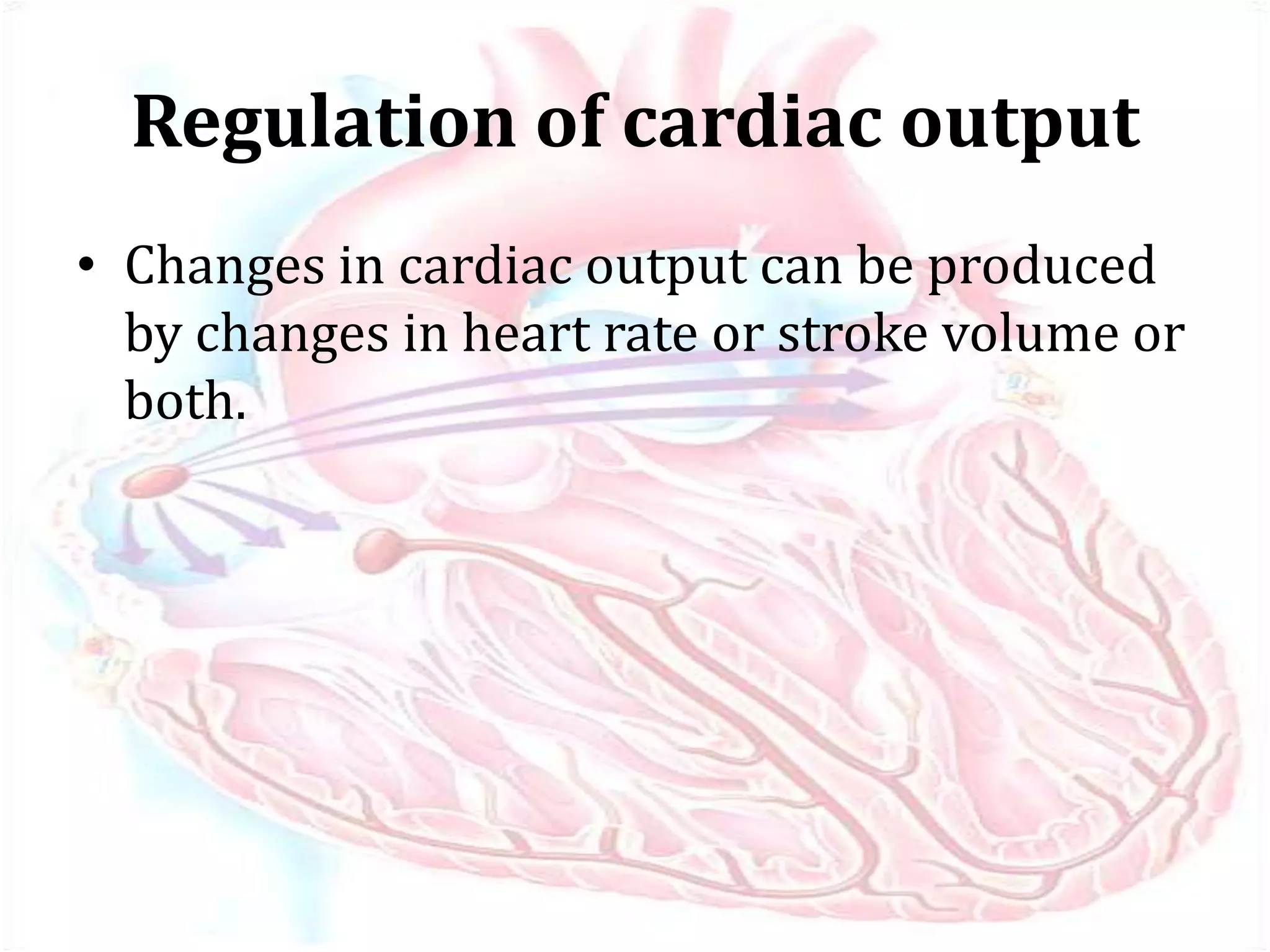 Regulation of cardiac output

• Changes in cardiac output can be produced by changes in heart rate or stroke volume or both.